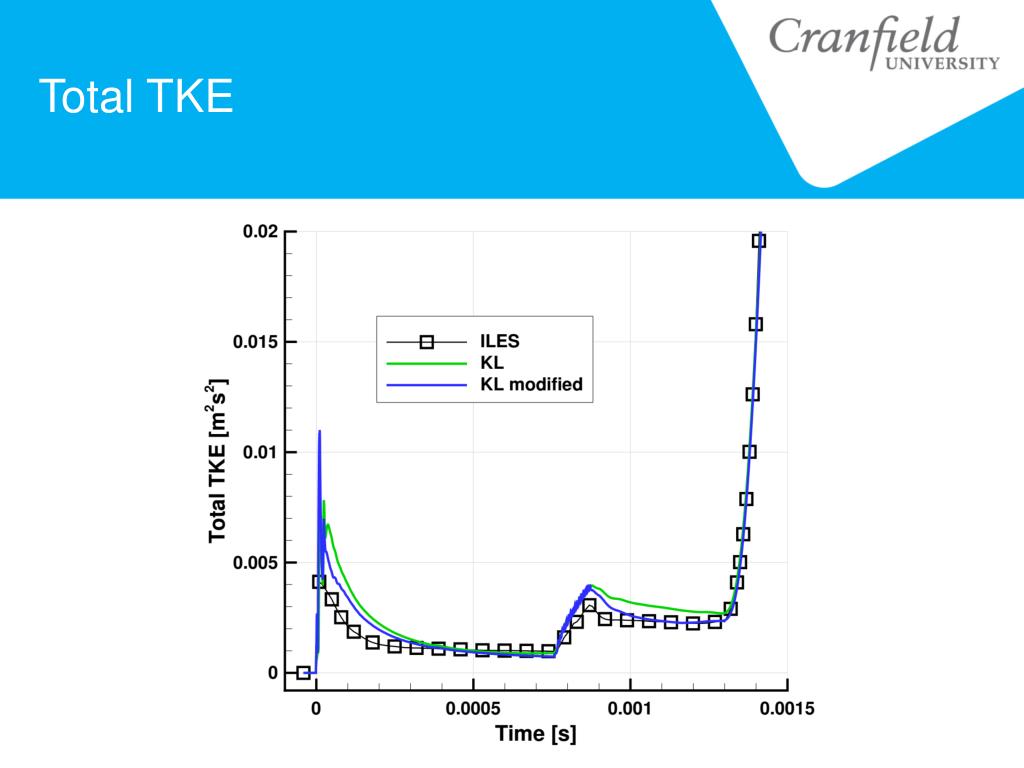 Total TKE

Cranfield UNIVERSITY

0.02
0.015
0.01
0.005
0

Total TKE [$m^2s^2$]

ILES
KL
KL modified

0
0.0005
0.001
0.0015

Time [s]